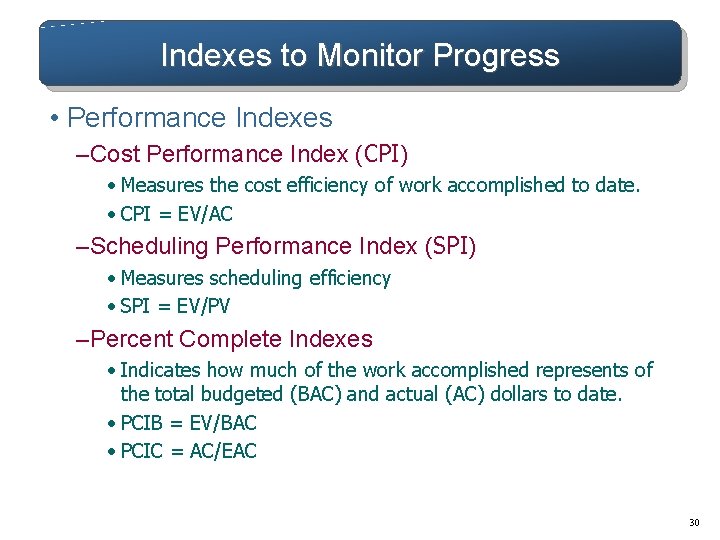 Indexes to Monitor Progress

• Performance Indexes

–Cost Performance Index (CPI)

• Measures the cost efficiency of work accomplished to date.

• CPI = EV/AC

–Scheduling Performance Index (SPI)

• Measures scheduling efficiency

• SPI = EV/PV

–Percent Complete Indexes

• Indicates how much of the work accomplished represents of the total budgeted (BAC) and actual (AC) dollars to date.

• PCIB = EV/BAC

• PCIC = AC/EAC

30